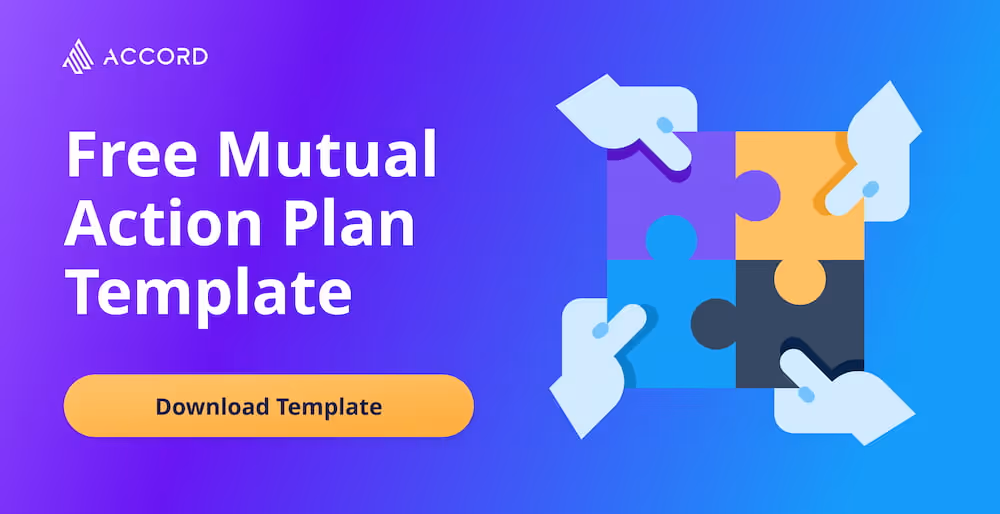 ACCORD

Free Mutual Action Plan Template

Download Template